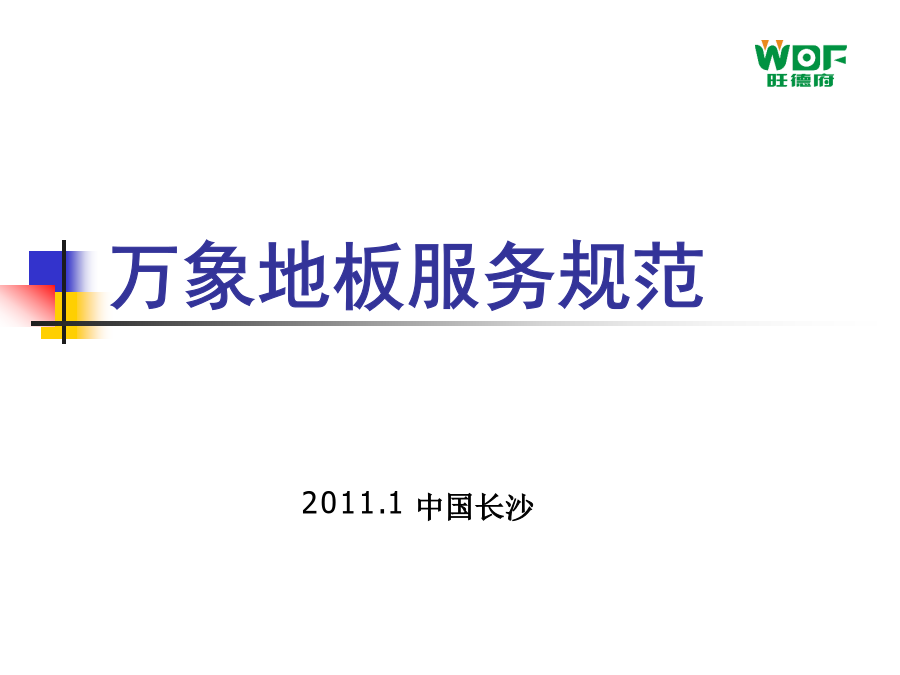 WDF
旺德府

万象地板服务规范

2011.1 中国长沙